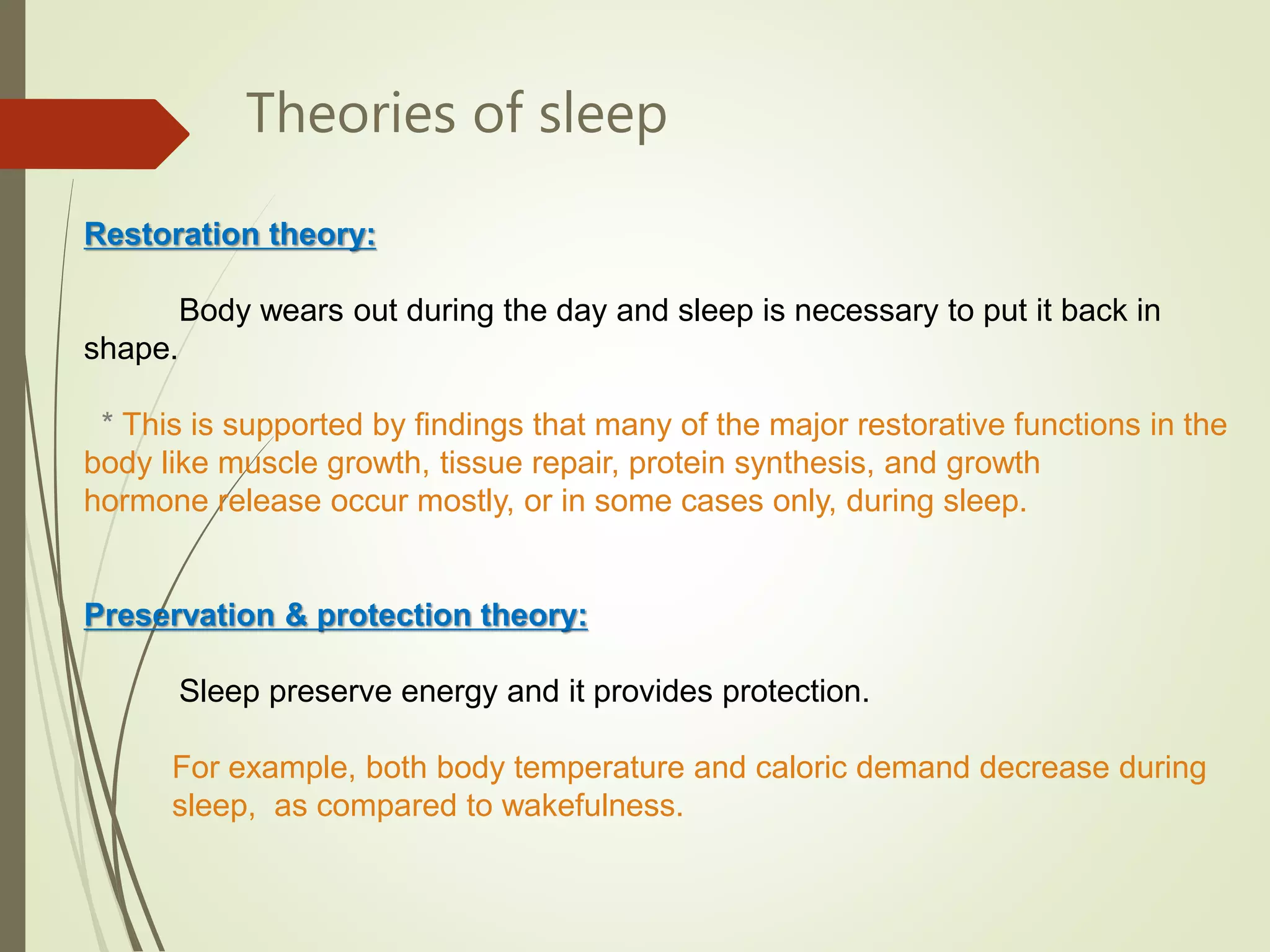 Theories of sleep

Restoration theory:

Body wears out during the day and sleep is necessary to put it back in shape.

* This is supported by findings that many of the major restorative functions in the body like muscle growth, tissue repair, protein synthesis, and growth hormone release occur mostly, or in some cases only, during sleep.

Preservation & protection theory:

Sleep preserve energy and it provides protection.

For example, both body temperature and caloric demand decrease during sleep, as compared to wakefulness.